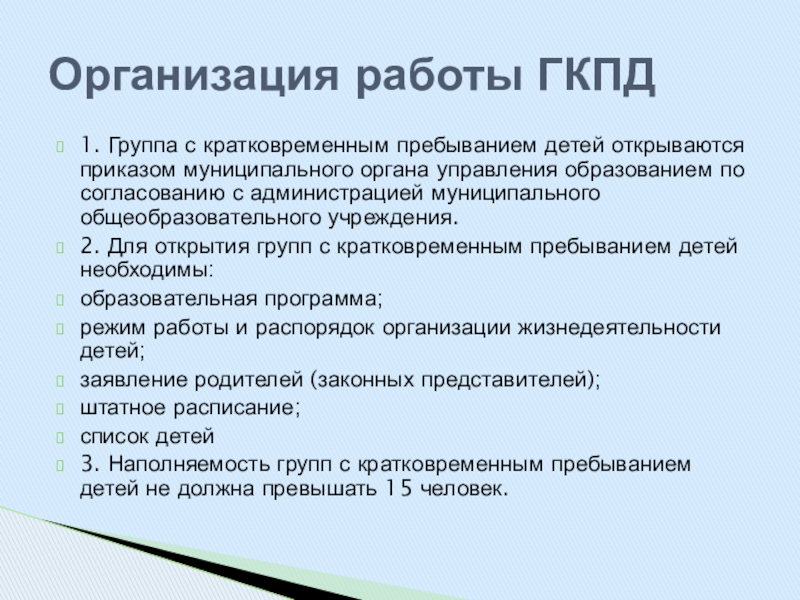 Организация работы ГКПД

1. Группа с кратковременным пребыванием детей открываются приказом муниципального органа управления образованием по согласованию с администрацией муниципального общеобразовательного учреждения.

2. Для открытия групп с кратковременным пребыванием детей необходимы:

образовательная программа;

режим работы и распорядок организации жизнедеятельности детей;

заявление родителей (законных представителей);

штатное расписание;

список детей

3. Наполняемость групп с кратковременным пребыванием детей не должна превышать 15 человек.